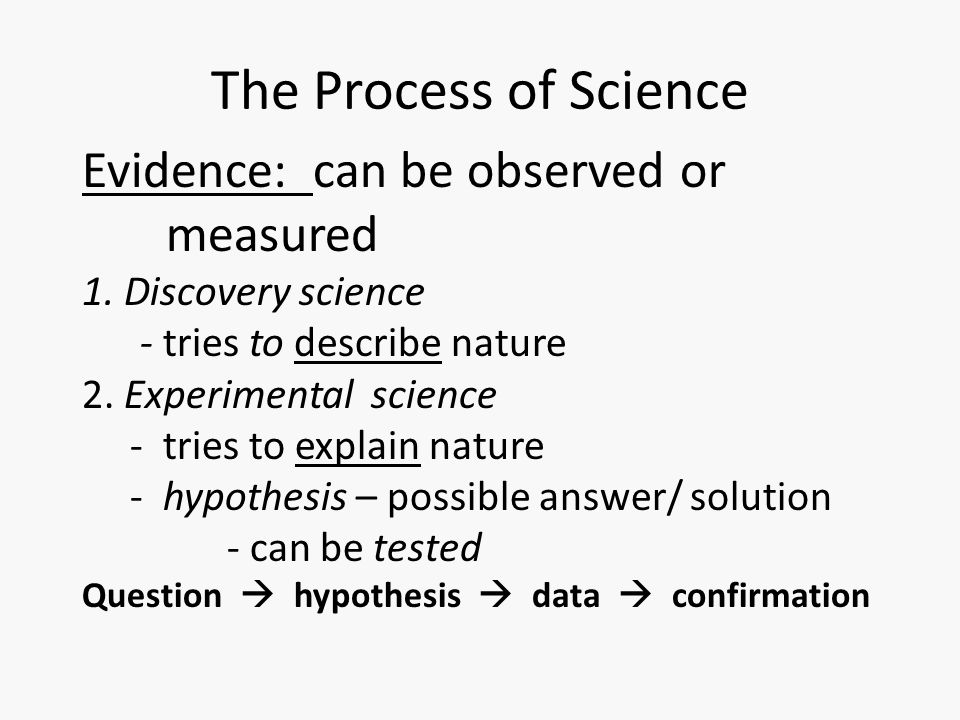 The Process of Science

Evidence: can be observed or measured

1. Discovery science

- tries to describe nature

2. Experimental science

- tries to explain nature

- hypothesis – possible answer/ solution

- can be tested

Question → hypothesis → data → confirmation